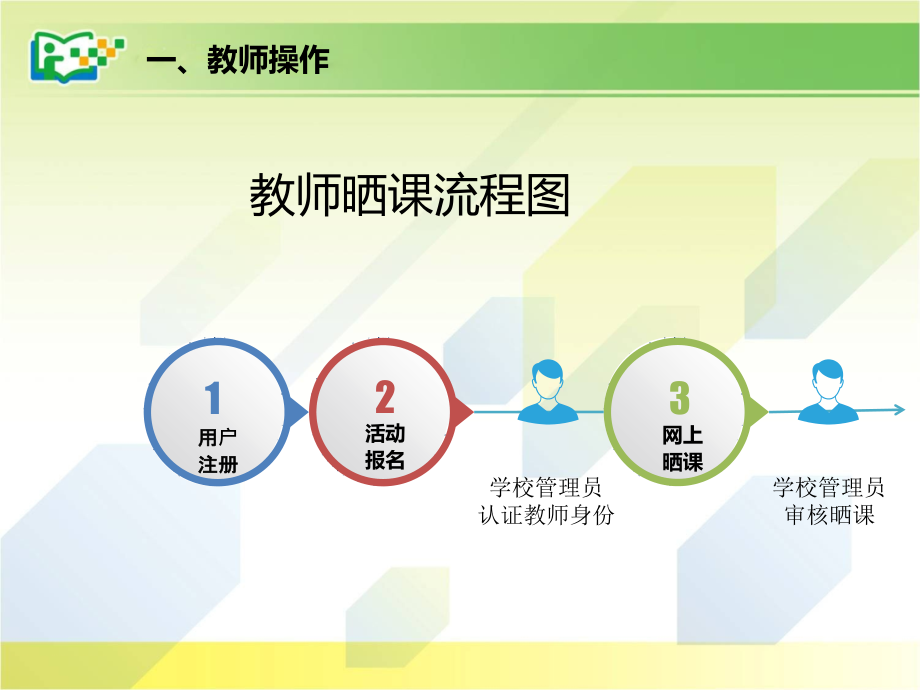 一、教师操作

教师晒课流程图

1
用户
注册

2
活动
报名

学校管理员
认证教师身份

3
网上
晒课

学校管理员
审核晒课